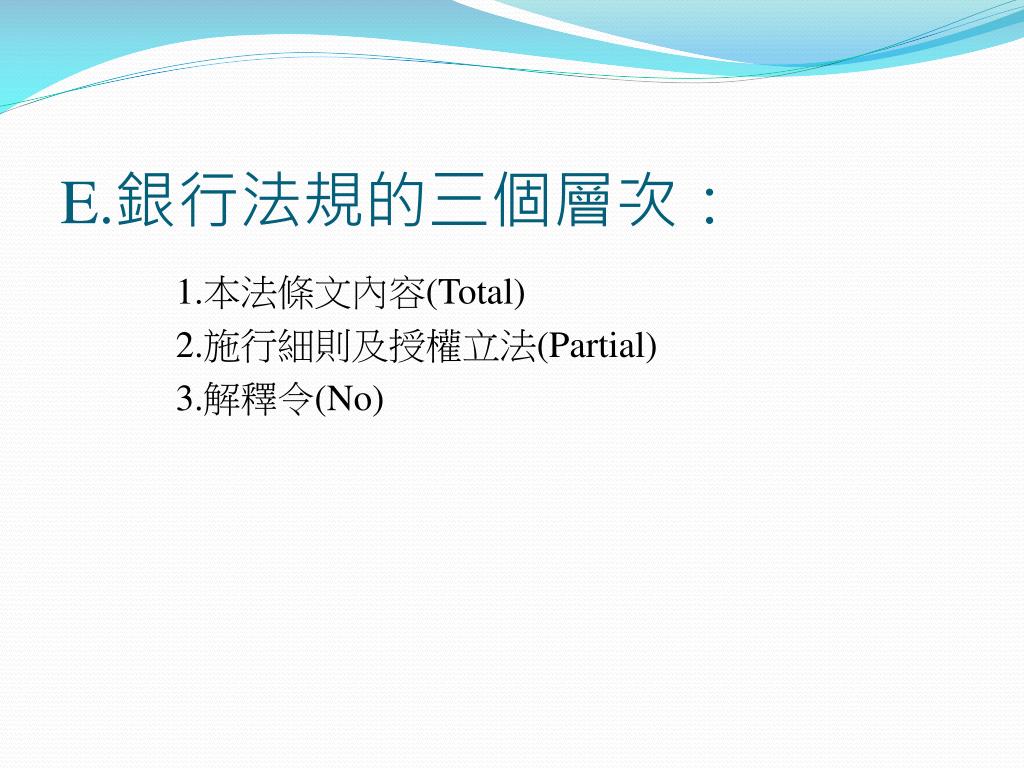 E.銀行法規的三個層次：

1.本法條文內容(Total)
2.施行細則及授權立法(Partial)
3.解釋令(No)